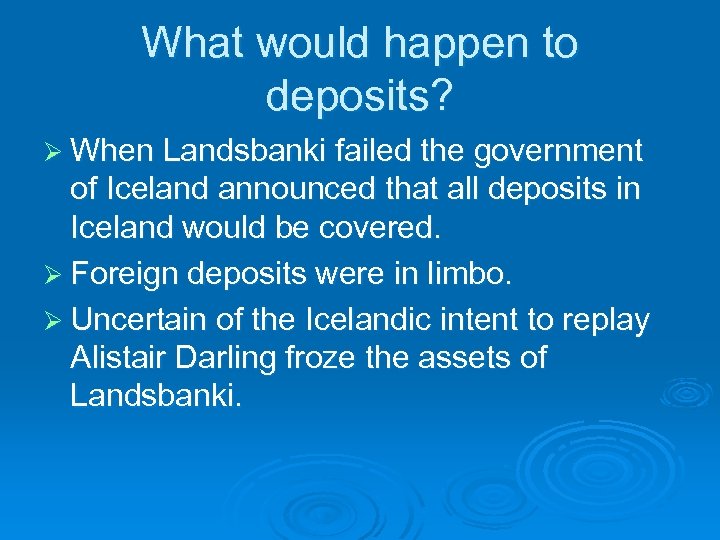 What would happen to deposits?

➢ When Landsbanki failed the government of Iceland announced that all deposits in Iceland would be covered.

➢ Foreign deposits were in limbo.

➢ Uncertain of the Icelandic intent to replay Alistair Darling froze the assets of Landsbanki.